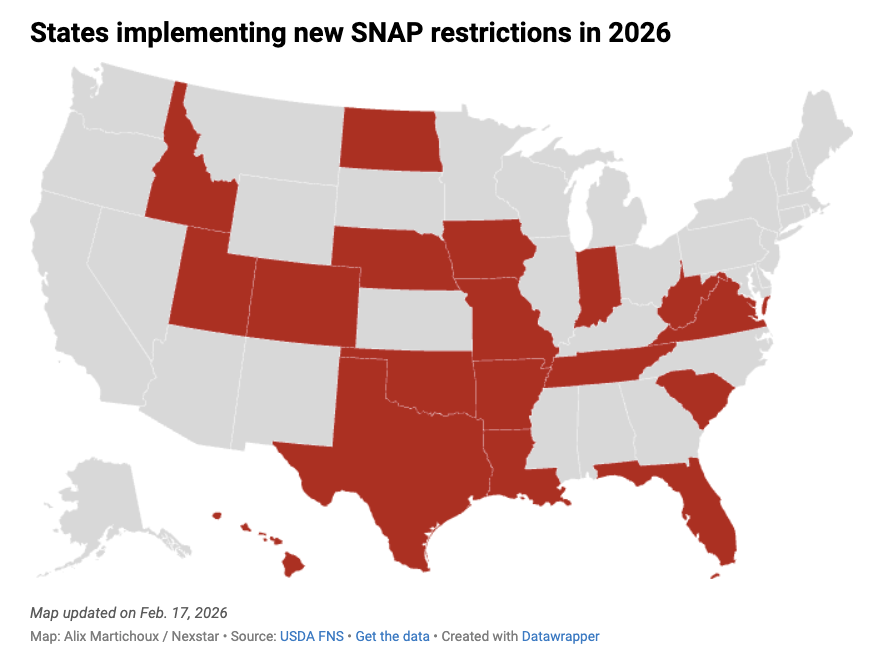 States implementing new SNAP restrictions in 2026

Map updated on Feb. 17, 2026

Map: Alix Martichoux / Nexstar • Source: USDA FNS • Get the data • Created with Datawrapper